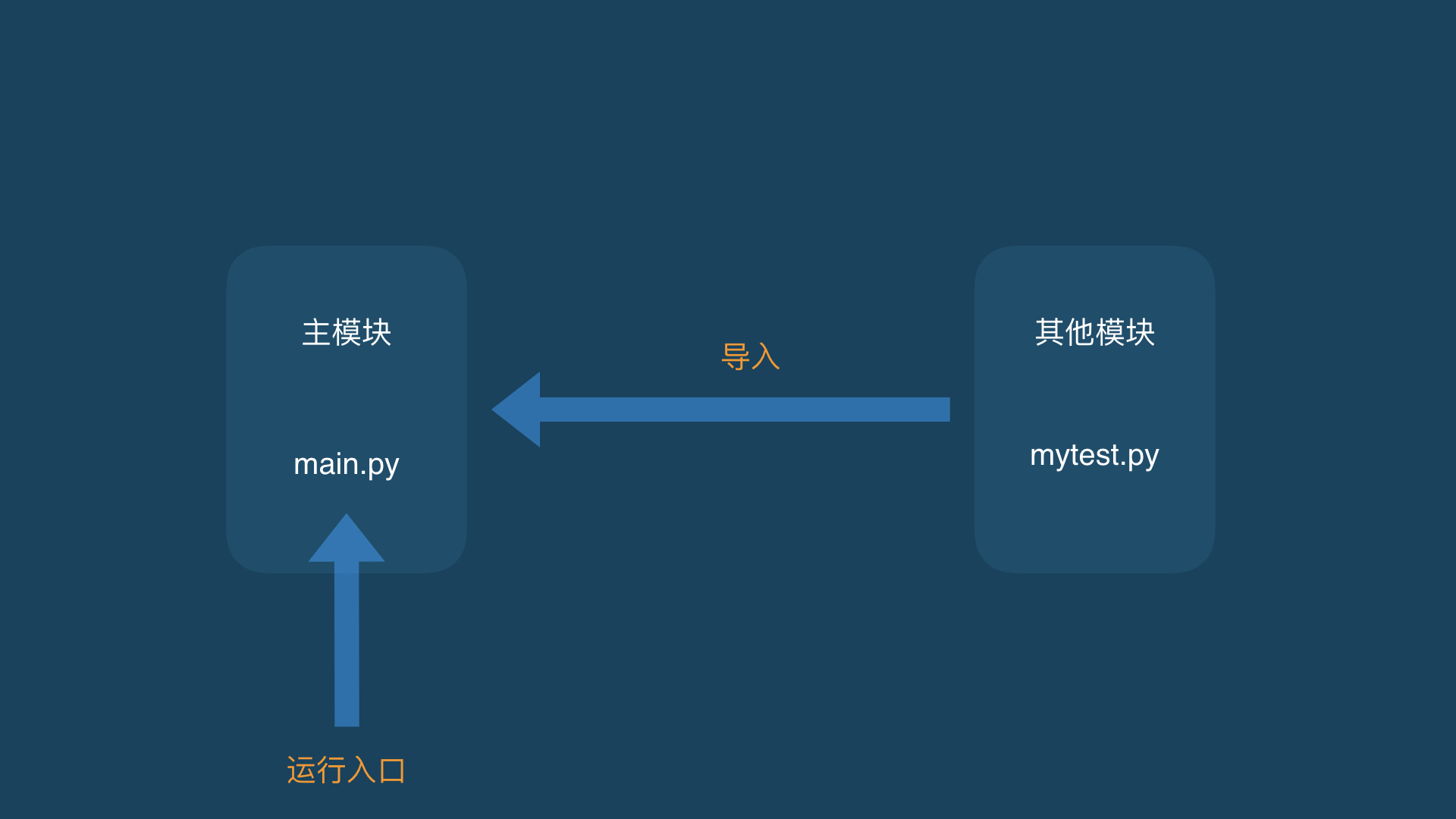 主模块

main.py

导入

其他模块

mytest.py

运行入口